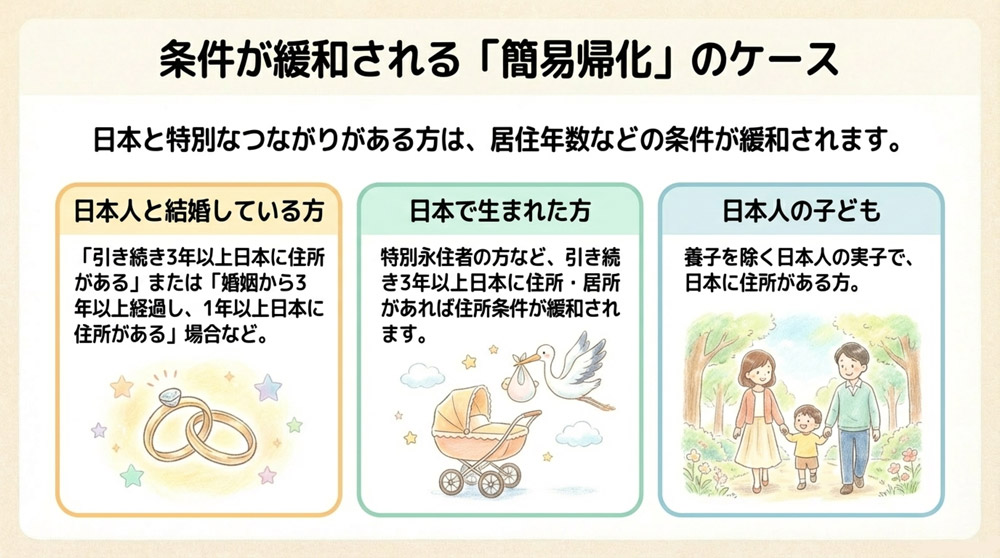 条件が緩和される「簡易帰化」のケース

日本と特別なつながりがある方は、居住年数などの条件が緩和されます。

日本人と結婚している方

「引き続き3年以上日本に住所がある」または「婚姻から3年以上経過し、1年以上日本に住所がある」場合など。

日本で生まれた方

特別永住者の方など、引き続き3年以上日本に住所・居所があれば住所条件が緩和されます。

日本人の子ども

養子を除く日本人の実子で、日本に住所がある方。